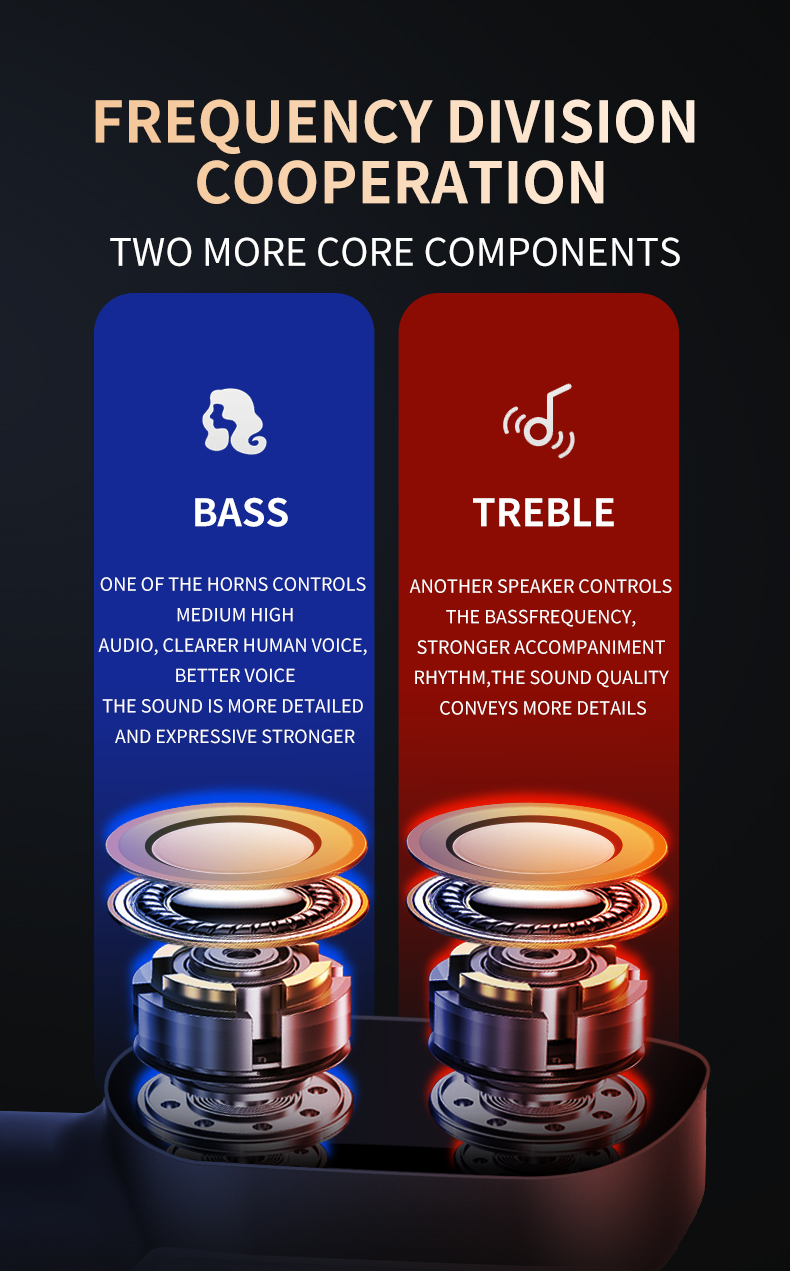 FREQUENCY DIVISION COOPERATION

TWO MORE CORE COMPONENTS

BASS

ONE OF THE HORNS CONTROLS MEDIUM HIGH AUDIO, CLEARER HUMAN VOICE, BETTER VOICE THE SOUND IS MORE DETAILED AND EXPRESSIVE STRONGER

TREBLE

ANOTHER SPEAKER CONTROLS THE BASSFREQUENCY, STRONGER ACCOMPANIMENT RHYTHM,THE SOUND QUALITY CONVEYS MORE DETAILS